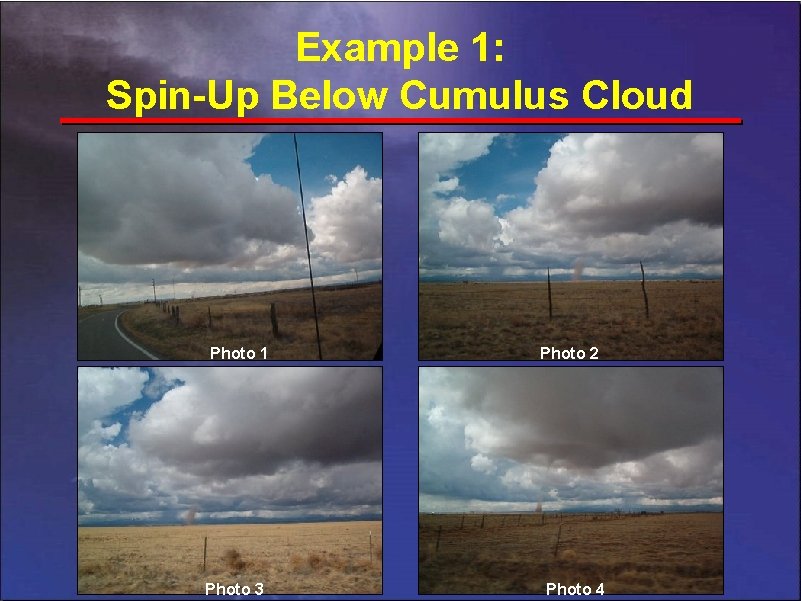 Example 1:
Spin-Up Below Cumulus Cloud

Photo 1

Photo 2

Photo 3

Photo 4